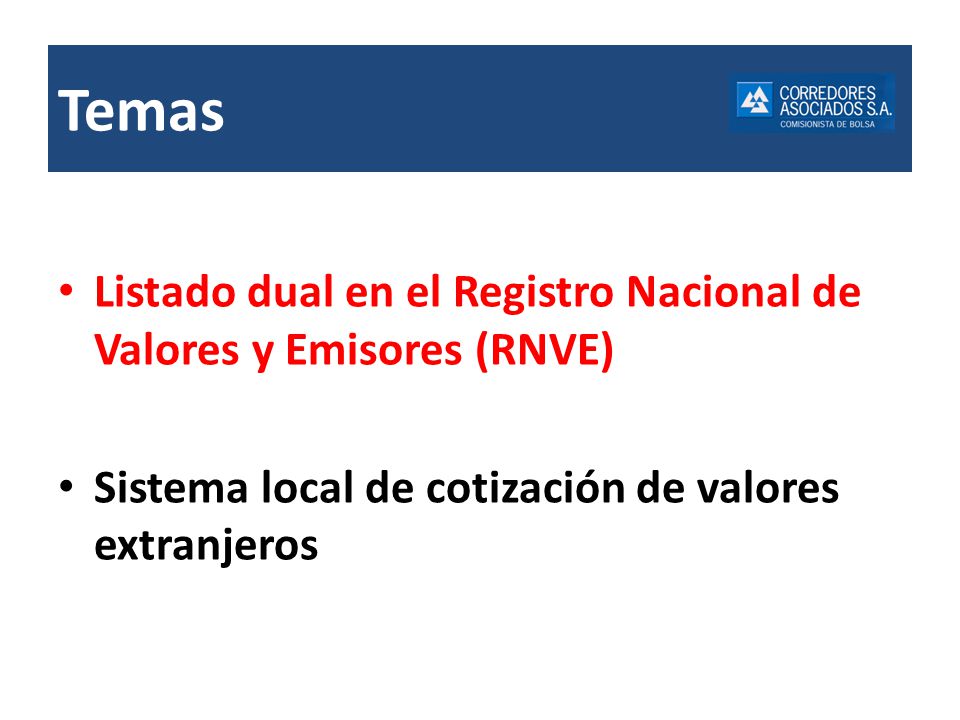 Temas

CORREDORES ASOCIADOS S.A.
COMISIONISTA DE BOLSA

• Listado dual en el Registro Nacional de Valores y Emisores (RNVE)

• Sistema local de cotización de valores extranjeros